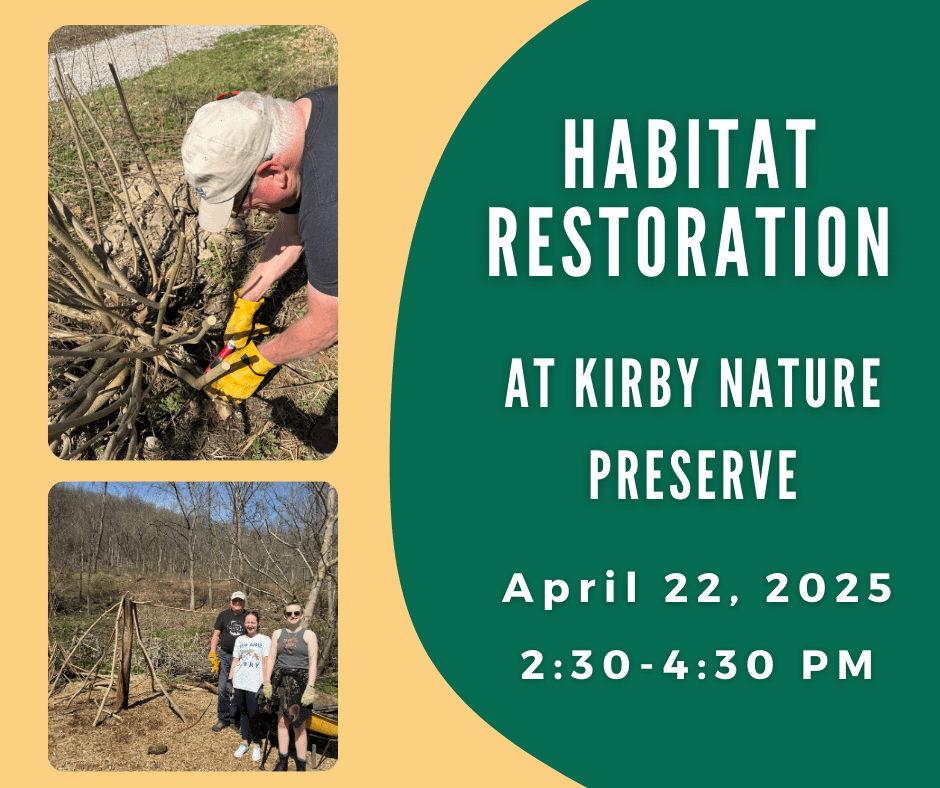 HABITAT RESTORATION

AT KIRBY NATURE PRESERVE

April 22, 2025

2:30-4:30 PM